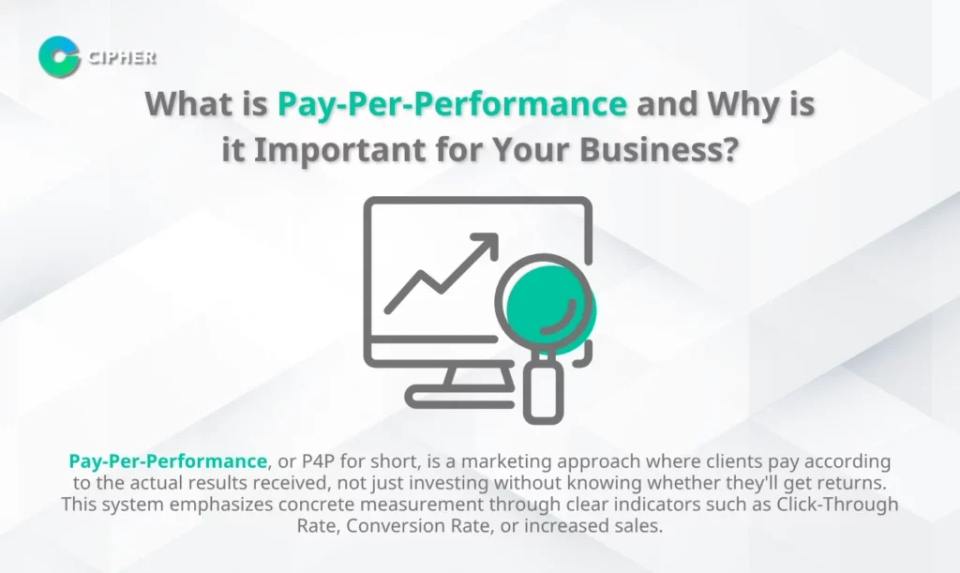 CIPHER

What is Pay-Per-Performance and Why is it Important for Your Business?

Pay-Per-Performance, or P4P for short, is a marketing approach where clients pay according to the actual results received, not just investing without knowing whether they'll get returns. This system emphasizes concrete measurement through clear indicators such as Click-Through Rate, Conversion Rate, or increased sales.